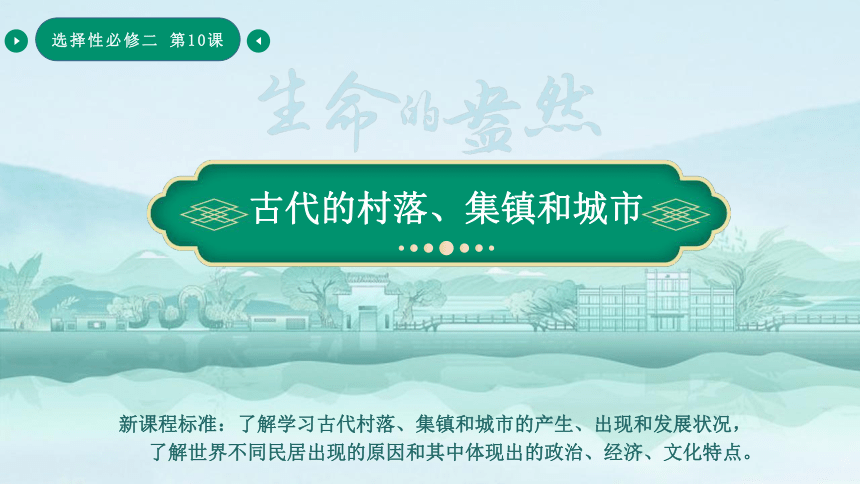 选择性必修二 第10课

生命的盎然

古代的村落、集镇和城市

新课程标准：了解学习古代村落、集镇和城市的产生、出现和发展状况，了解世界不同民居出现的原因和其中体现出的政治、经济、文化特点。